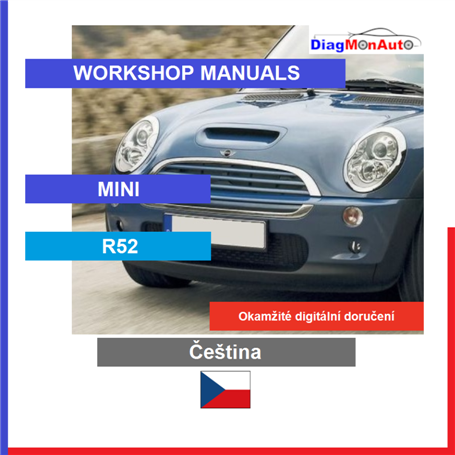 DiagMonAuto

WORKSHOP MANUALS

MINI

R52

Okamžité digitální doručení

Čeština